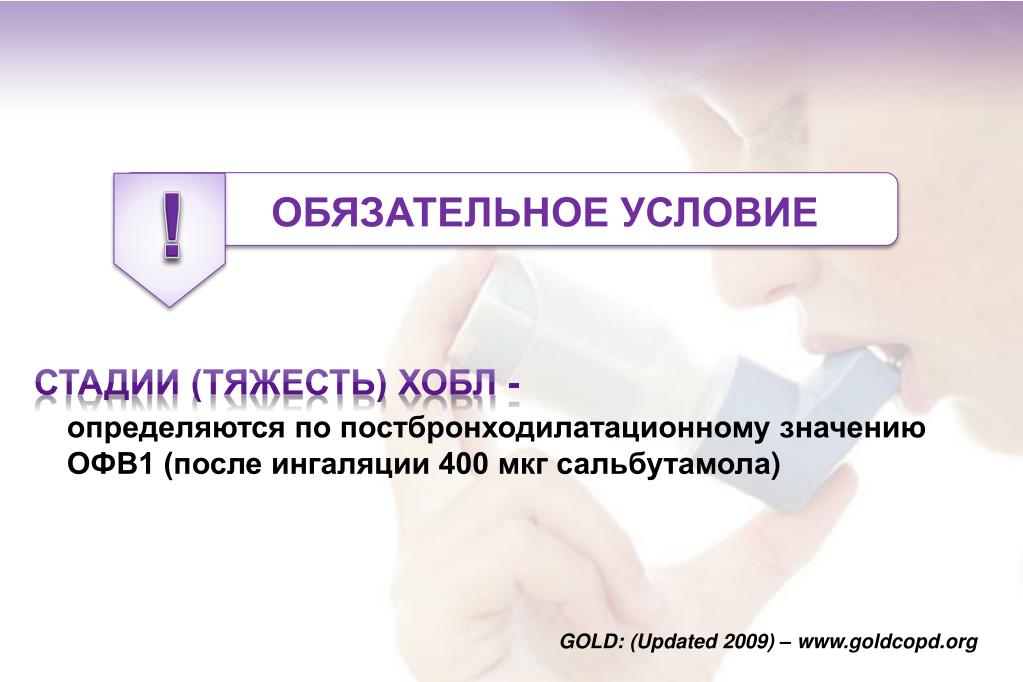 !
ОБЯЗАТЕЛЬНОЕ УСЛОВИЕ

СТАДИИ (ТЯЖЕСТЬ) ХОБЛ - определяются по постбронходилатационному значению ОФВ1 (после ингаляции 400 мкг сальбутамола)

GOLD: (Updated 2009) – www.goldcopd.org